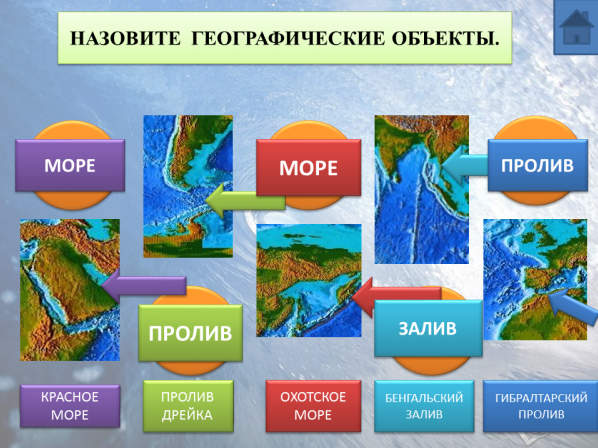 НАЗОВИТЕ ГЕОГРАФИЧЕСКИЕ ОБЪЕКТЫ.

МОРЕ

МОРЕ

ПРОЛИВ

ПРОЛИВ

ЗАЛИВ

КРАСНОЕ МОРЕ

ПРОЛИВ ДРЕЙКА

ОХОТСКОЕ МОРЕ

БЕНГАЛЬСКИЙ ЗАЛИВ

ГИБРАЛТАРСКИЙ ПРОЛИВ